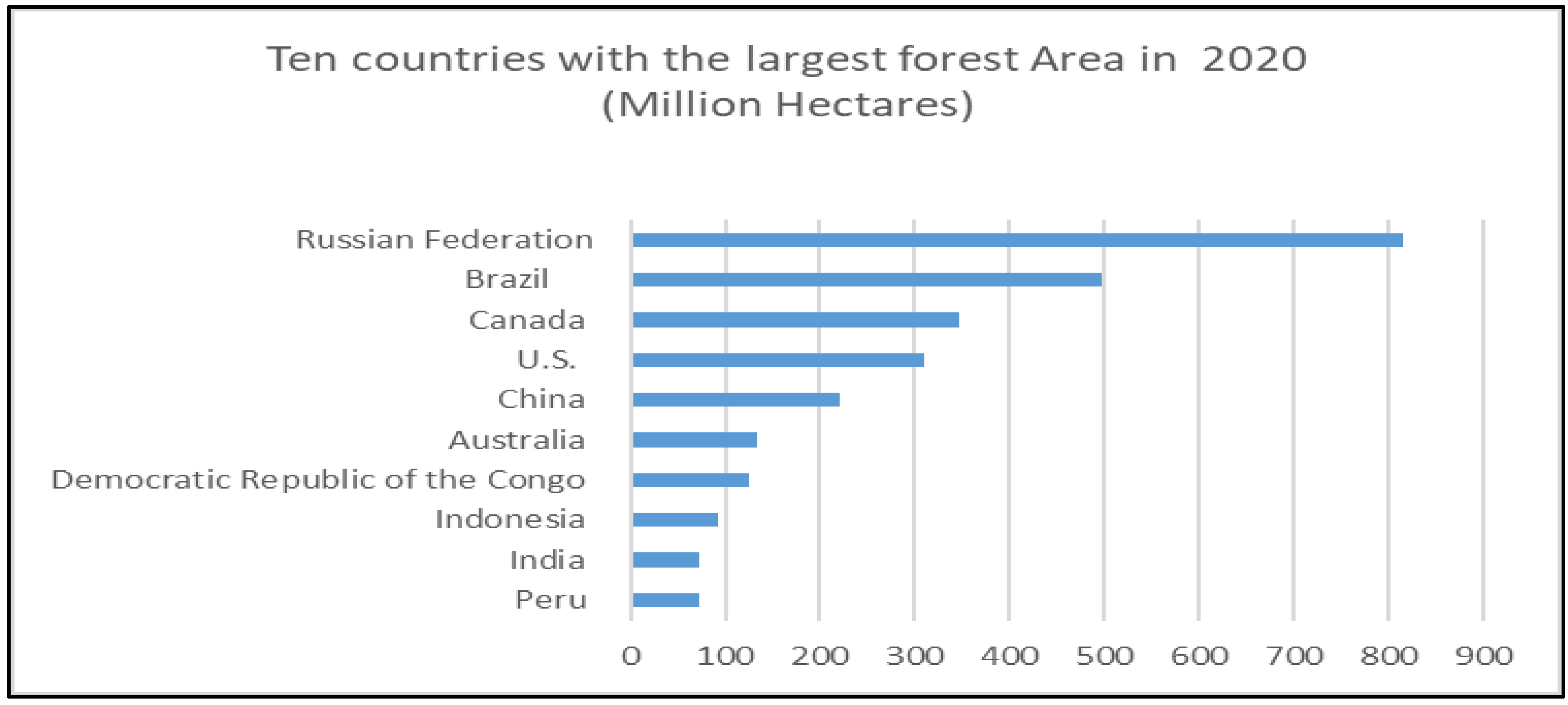 Ten countries with the largest forest Area in 2020
(Million Hectares)

Russian Federation
Brazil
Canada
U.S.
China
Australia
Democratic Republic of the Congo
Indonesia
India
Peru

0 100 200 300 400 500 600 700 800 900